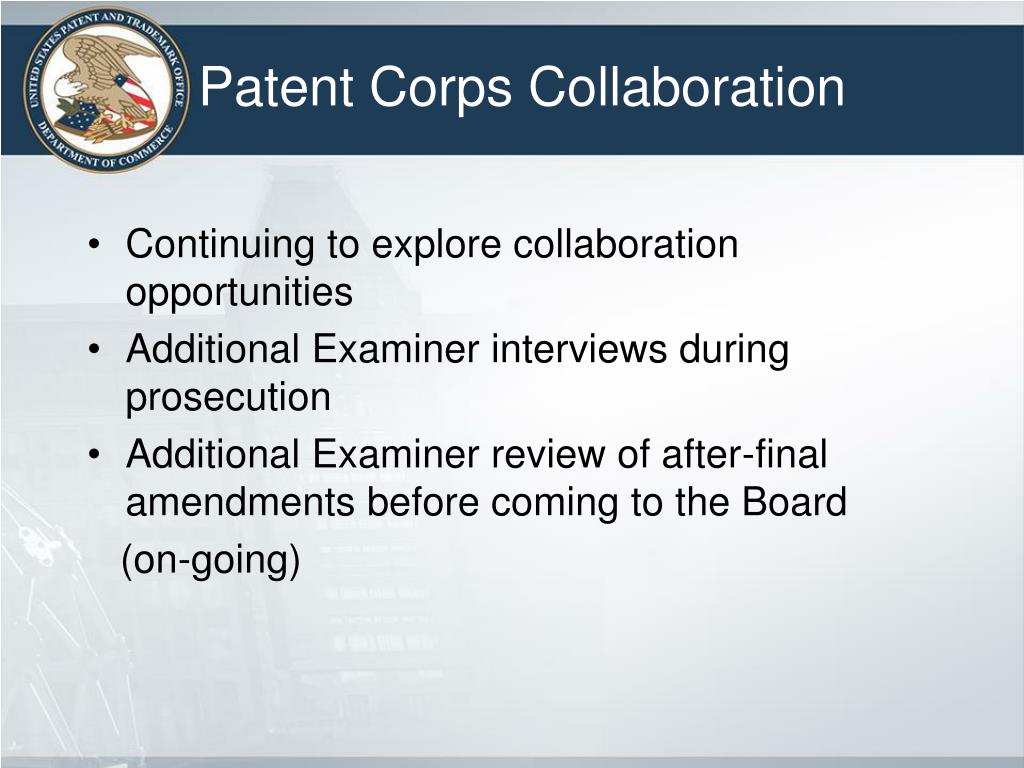 UNITED STATES PATENT AND TRADEMARK OFFICE
DEPARTMENT OF COMMERCE

Patent Corps Collaboration

• Continuing to explore collaboration opportunities
• Additional Examiner interviews during prosecution
• Additional Examiner review of after-final amendments before coming to the Board
(on-going)